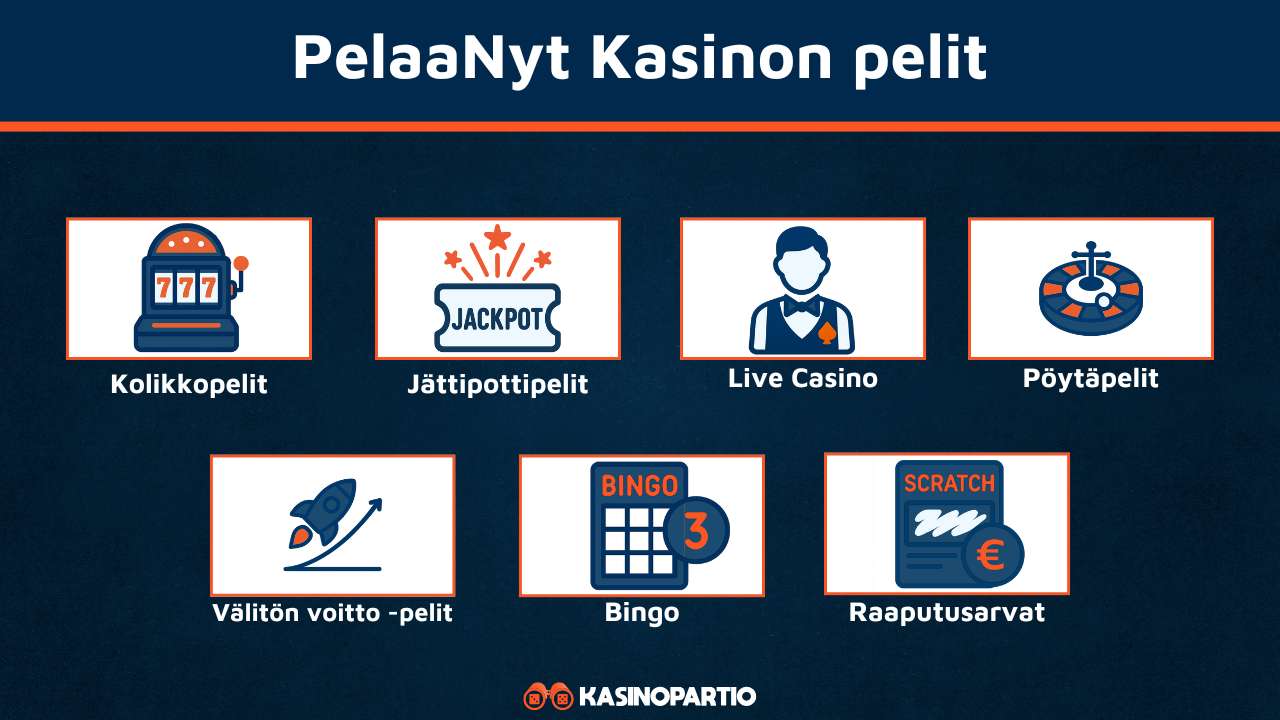 PelaaNyt Kasinon pelit

777
Kolikkopelit

JACKPOT
Jättipottipelit

Live Casino

Pöytäpelit

Välitön voitto -pelit

BINGO
3
Bingo

SCRATCH
€
Raaputusarvat

KASINOPARTIO